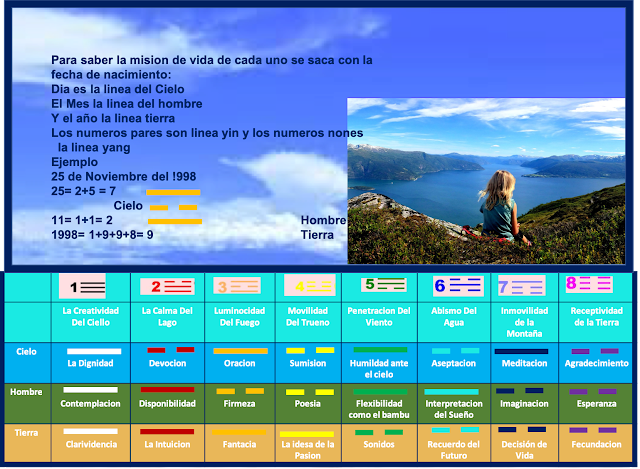 Para saber la mision de vida de cada uno se saca con la fecha de nacimiento:
Dia es la linea del Cielo
El Mes la linea del hombre
Y el año la linea tierra
Los numeros pares son linea yin y los numeros nones la linea yang
Ejemplo
25 de Noviembre del !998
25= 2+5 = 7
Cielo
11= 1+1= 2
Hombre
1998= 1+9+9+8= 9
Tierra

| | 1 | 2 | 3 | 4 | 5 | 6 | 7 | 8 |
|---|---|---|---|---|---|---|---|---|
| | La Creatividad Del Cielo | La Calma Del Lago | Luminocidad Del Fuego | Movilidad Del Trueno | Penetracion Del Viento | Abismo Del Agua | Inmovilidad de la Montaña | Receptividad de la Tierra |
| Cielo | La Dignidad | Devocion | Oracion | Sumision | Humildad ante el cielo | Aseptacion | Meditacion | Agradecimiento |
| Hombre | Contemplacion | Disponibilidad | Firmeza | Poesia | Flexibilidad como el bambu | Interpretacion del Sueño | Imaginacion | Esperanza |
| Tierra | Clarividencia | La Intuicion | Fantacia | La idesa de la Pasion | Sonidos | Recuerdo del Futuro | Decisión de Vida | Fecundacion |